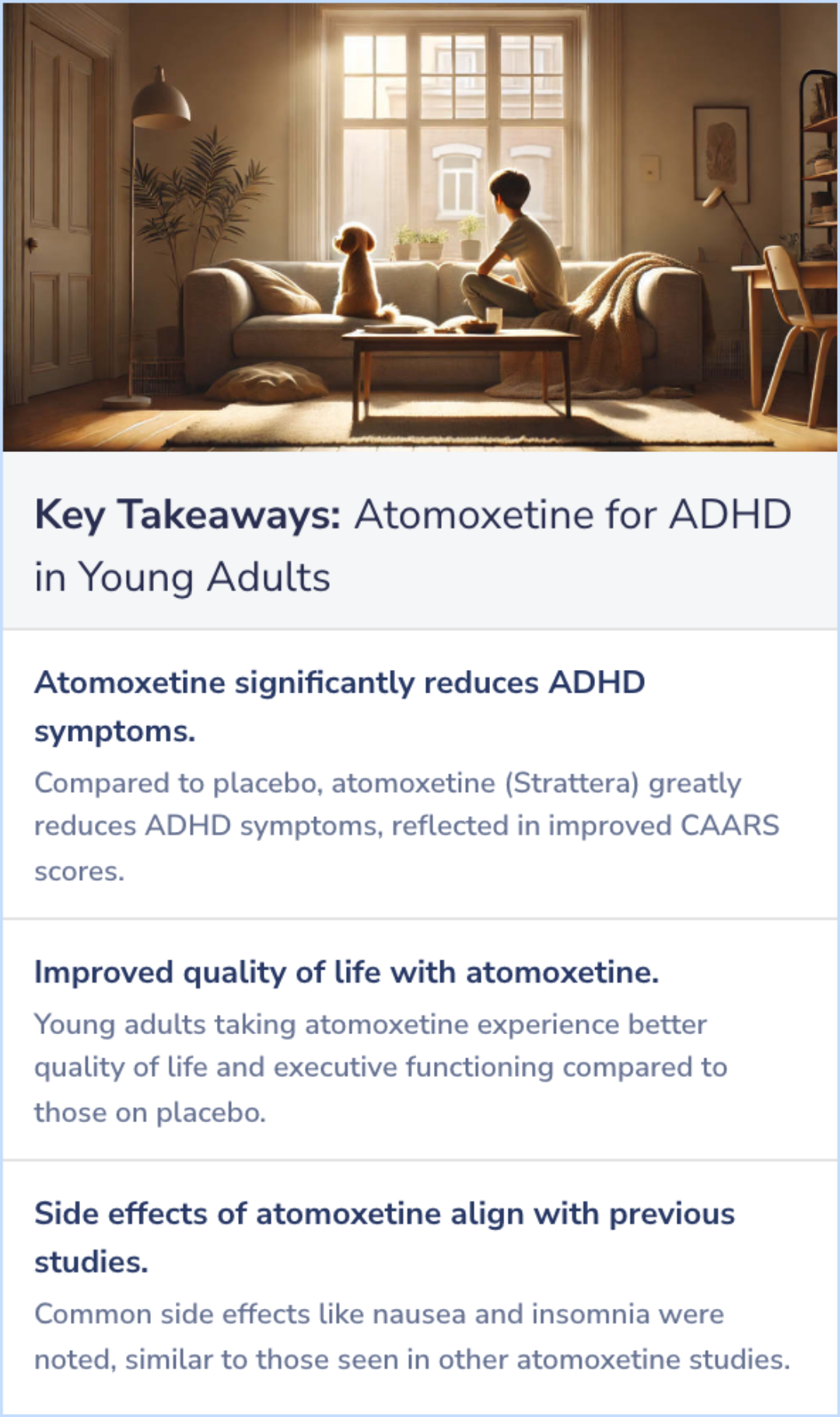 Key Takeaways: Atomoxetine for ADHD in Young Adults

Atomoxetine significantly reduces ADHD symptoms.

Compared to placebo, atomoxetine (Strattera) greatly reduces ADHD symptoms, reflected in improved CAARS scores.

Improved quality of life with atomoxetine.

Young adults taking atomoxetine experience better quality of life and executive functioning compared to those on placebo.

Side effects of atomoxetine align with previous studies.

Common side effects like nausea and insomnia were noted, similar to those seen in other atomoxetine studies.